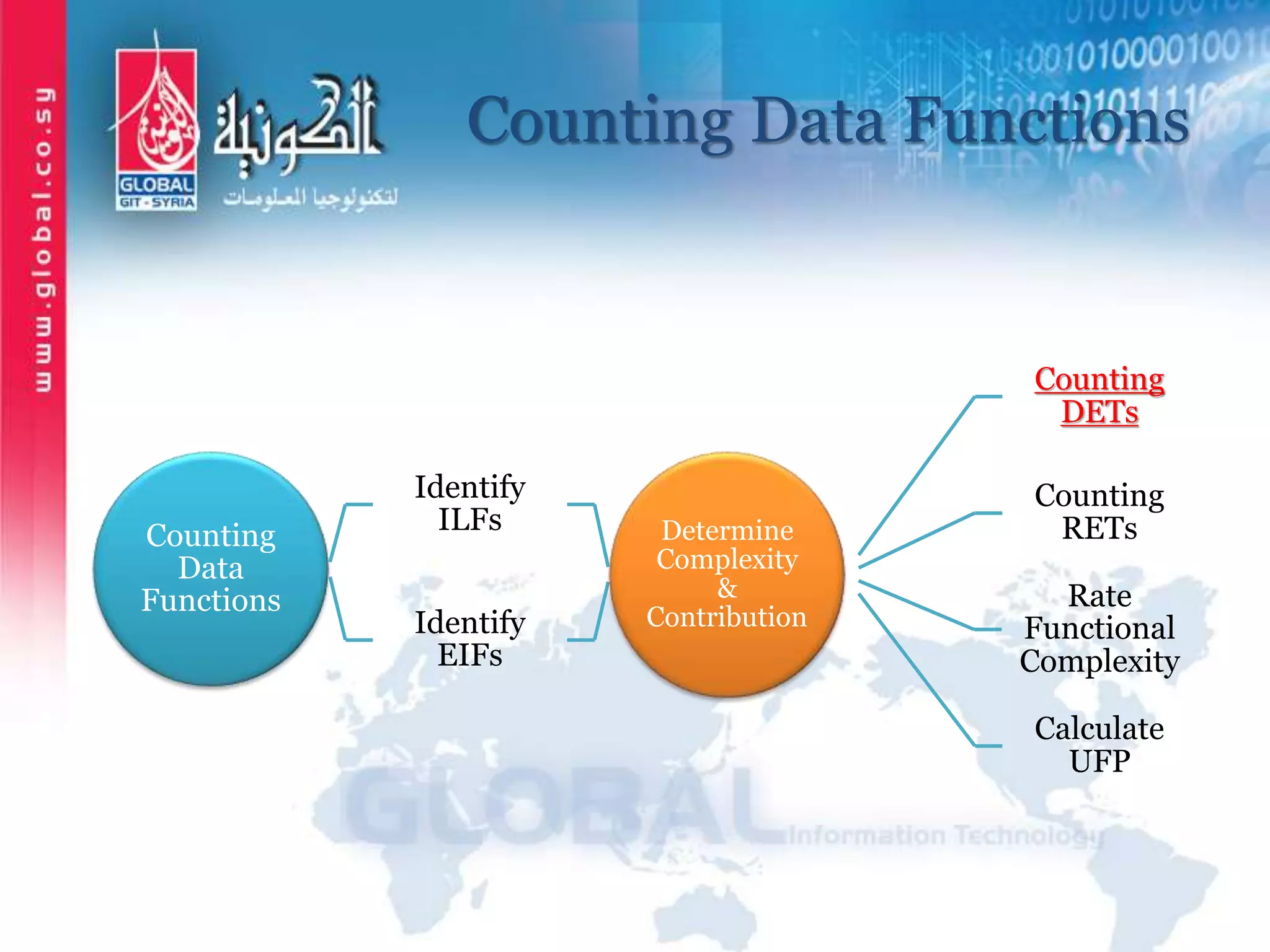 www.global.co.sy

GLOBAL
GIT - SYRIA

الكونية
لتكنولوجيا المعلومات

Counting Data Functions

Counting Data Functions

Identify ILFs

Identify EIFs

Determine Complexity & Contribution

Counting DETs

Counting RETs

Rate Functional Complexity

Calculate UFP

GLOBAL Information Technology